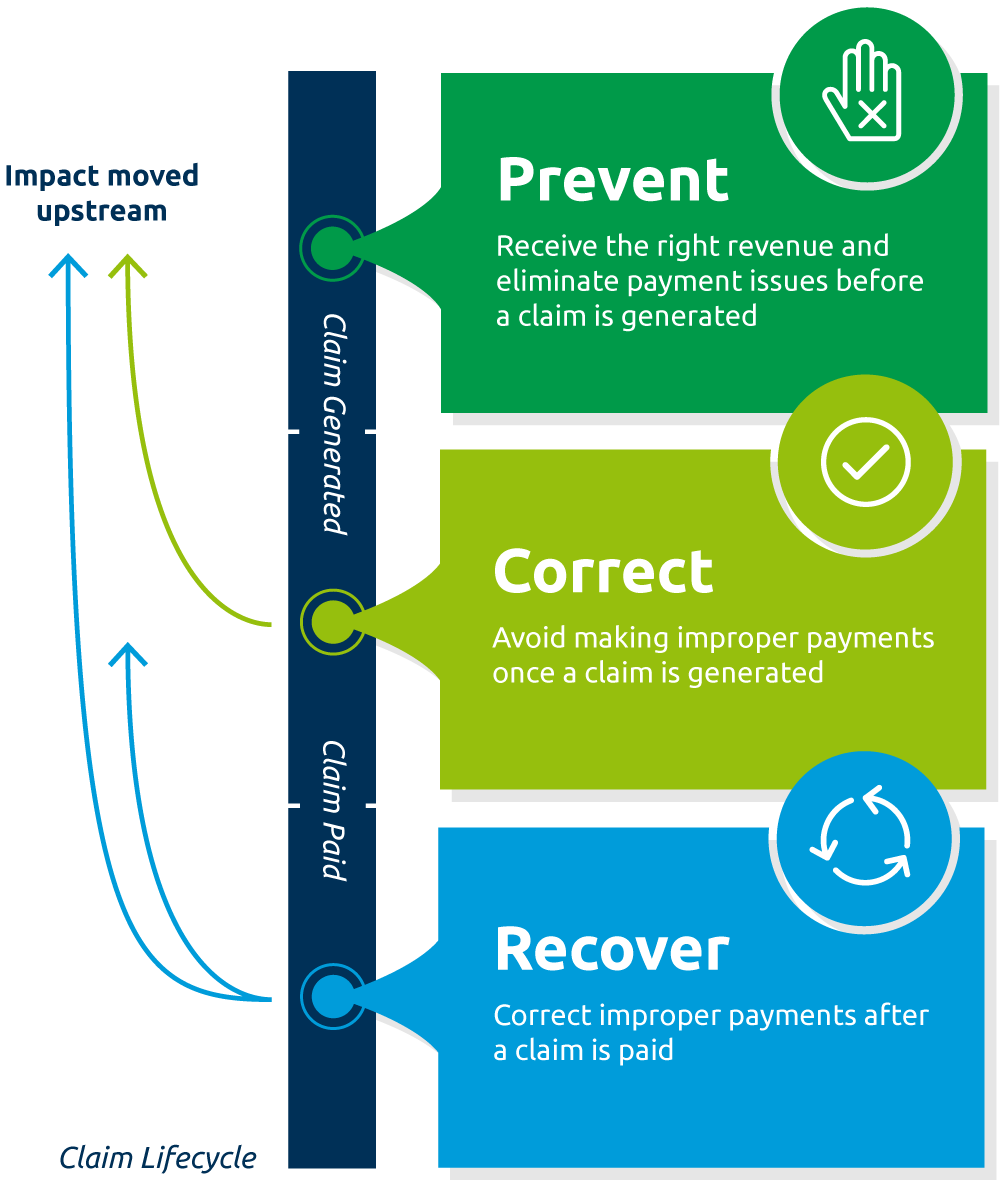 Impact moved upstream

Claim Generated

Claim Paid

Claim Lifecycle

Prevent

Receive the right revenue and eliminate payment issues before a claim is generated

Correct

Avoid making improper payments once a claim is generated

Recover

Correct improper payments after a claim is paid